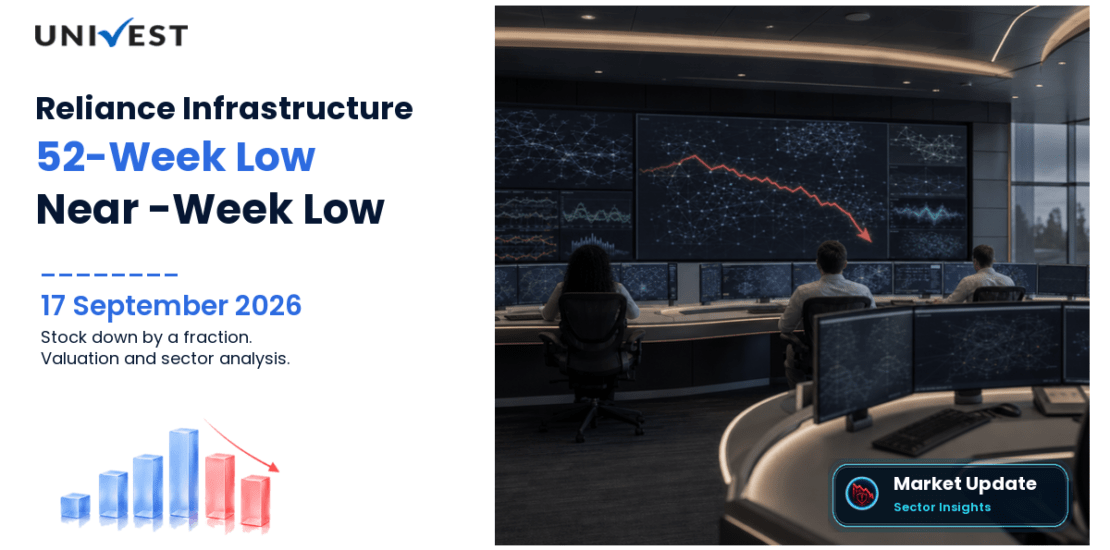 UNIVEST

Reliance Infrastructure
52-Week Low
Near -Week Low

17 September 2026
Stock down by a fraction.
Valuation and sector analysis.

Market Update
Sector Insights